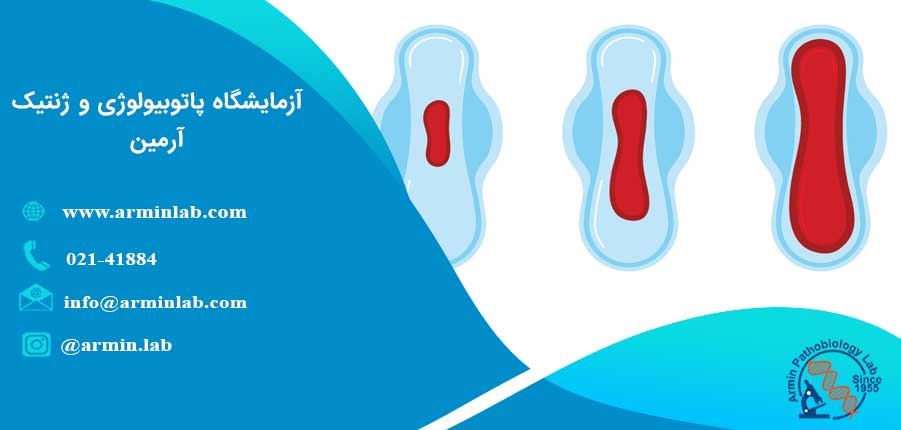 آزمایشگاه پاتوبیولوژی و ژنتیک آرمین

www.arminlab.com

021-41884

info@arminlab.com

@armin.lab

Armin Pathobiology Lab Since 1955